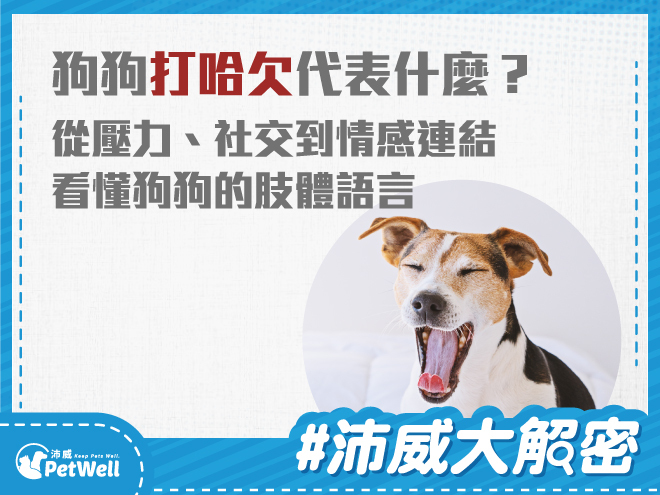 狗狗打哈欠代表什麼？
從壓力、社交到情感連結
看懂狗狗的肢體語言

沛威 Keep Pets Well.
PetWell

#沛威大解密